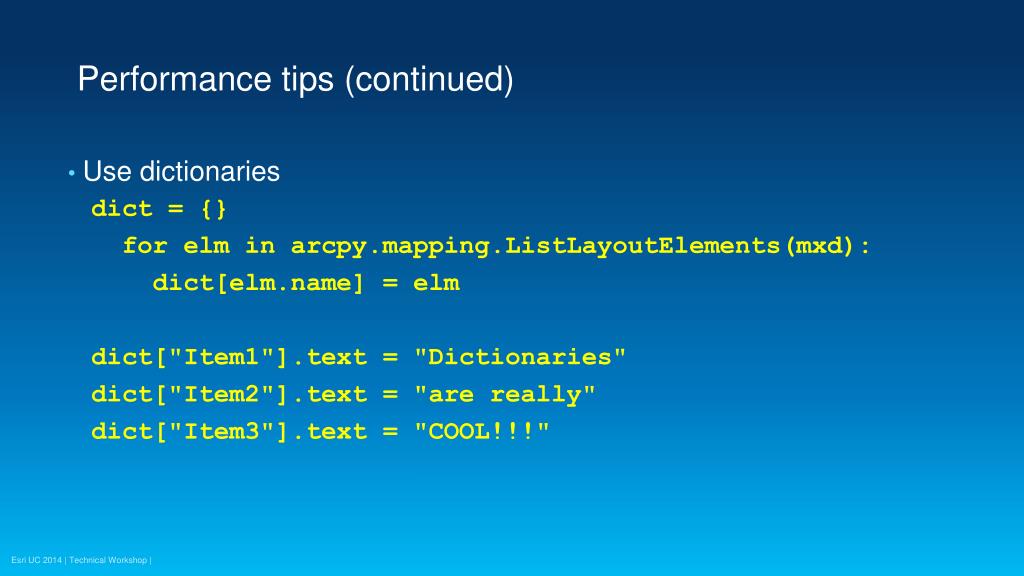 Performance tips (continued)

• Use dictionaries

dict = {}
 for elm in arcpy.mapping.ListLayoutElements(mxd):
  dict[elm.name] = elm

dict["Item1"].text = "Dictionaries"
dict["Item2"].text = "are really"
dict["Item3"].text = "COOL!!!"

Esri UC 2014 | Technical Workshop |